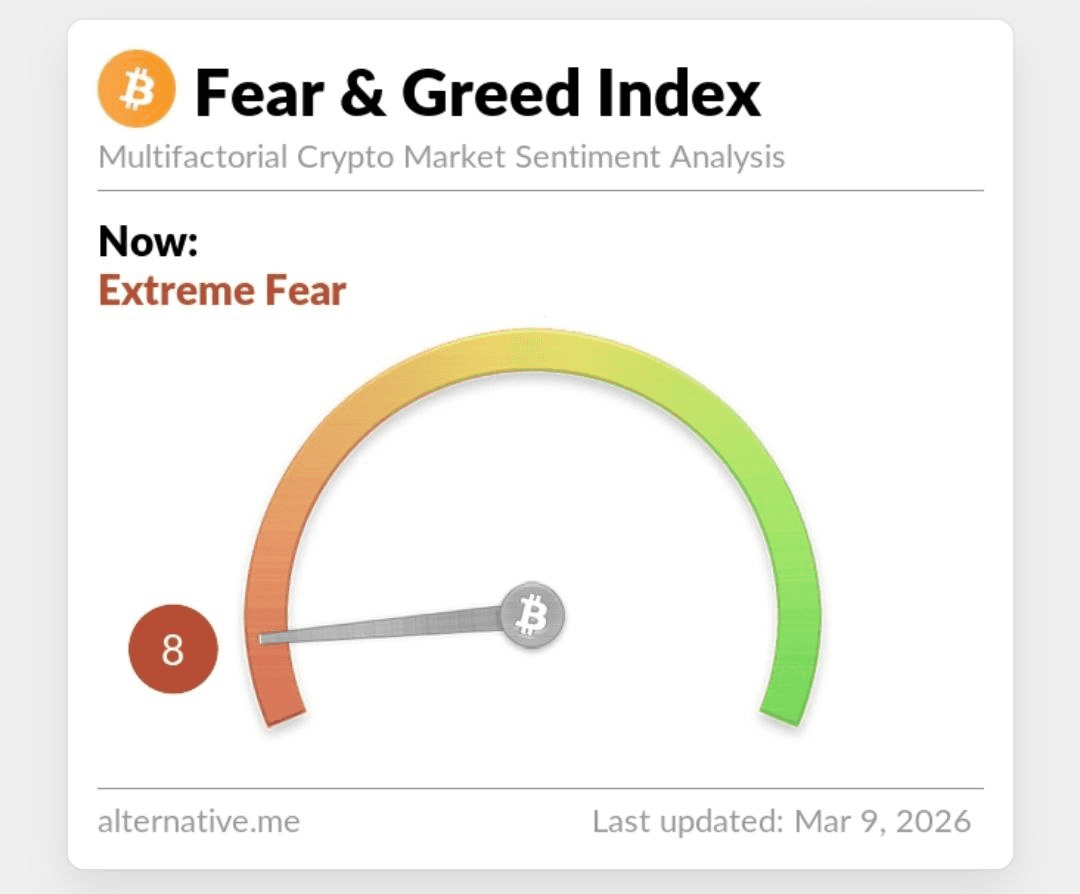 Fear & Greed Index

Multifactorial Crypto Market Sentiment Analysis

Now:
Extreme Fear

8

alternative.me

Last updated: Mar 9, 2026